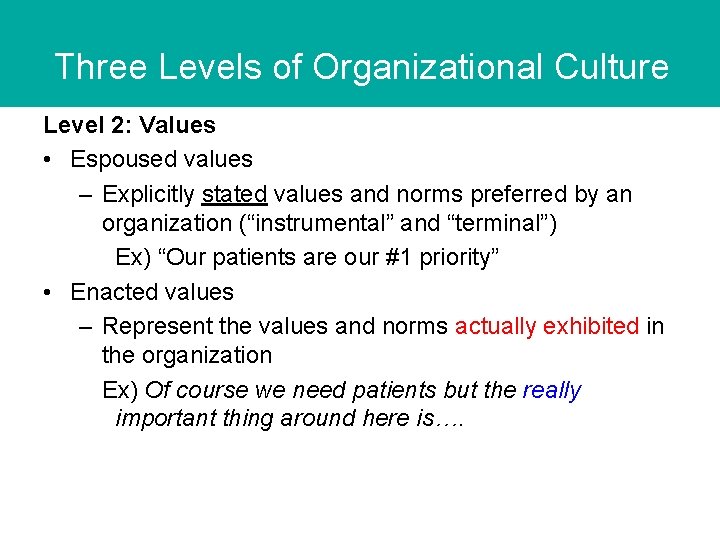 Three Levels of Organizational Culture

Level 2: Values

• Espoused values
– Explicitly stated values and norms preferred by an organization (“instrumental” and “terminal”)
Ex) “Our patients are our #1 priority”

• Enacted values
– Represent the values and norms actually exhibited in the organization
Ex) Of course we need patients but the really important thing around here is….